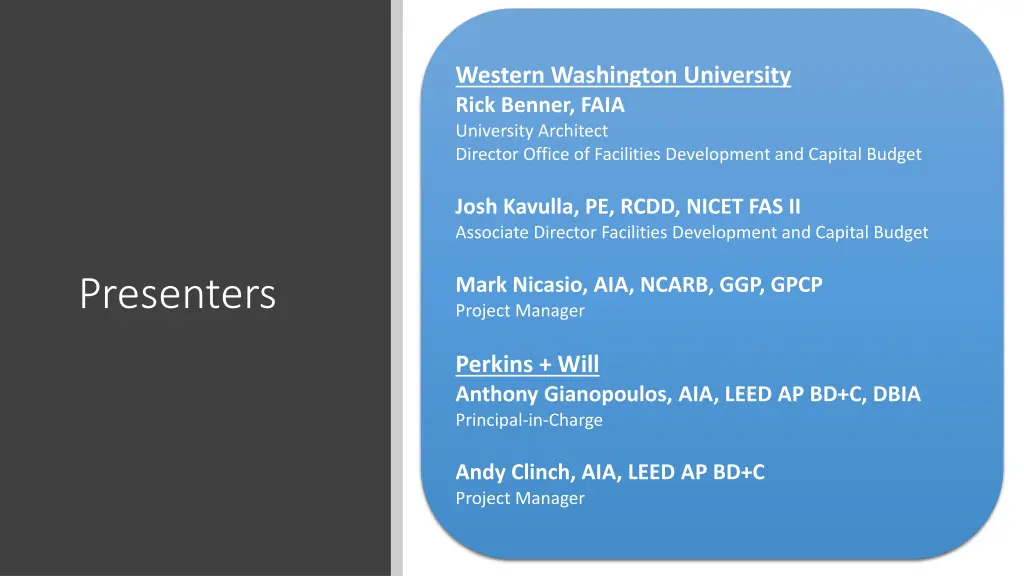 Presenters

Western Washington University
Rick Benner, FAIA
University Architect
Director Office of Facilities Development and Capital Budget

Josh Kavulla, PE, RCDD, NICET FAS II
Associate Director Facilities Development and Capital Budget

Mark Nicasio, AIA, NCARB, GGP, GPCP
Project Manager

Perkins + Will
Anthony Gianopoulos, AIA, LEED AP BD+C, DBIA
Principal-in-Charge

Andy Clinch, AIA, LEED AP BD+C
Project Manager